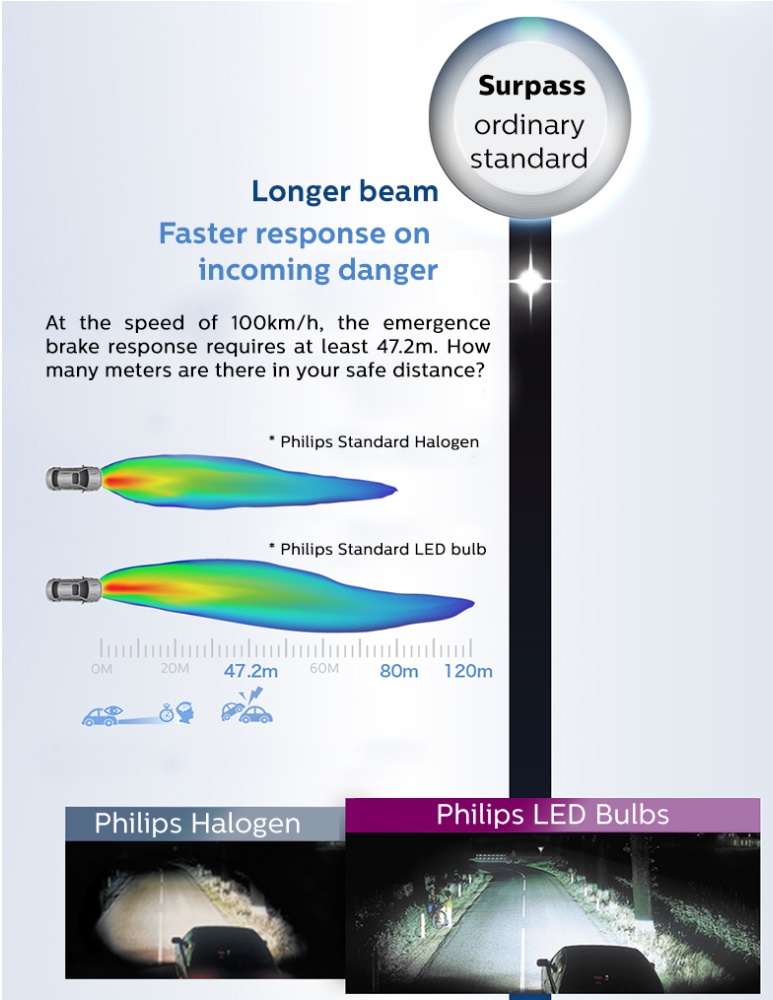 Surpass
ordinary
standard

Longer beam

Faster response on incoming danger

At the speed of 100km/h, the emergence brake response requires at least 47.2m. How many meters are there in your safe distance?

* Philips Standard Halogen

* Philips Standard LED bulb

0M 20M 47.2m 60M 80m 120m

Philips Halogen

Philips LED Bulbs